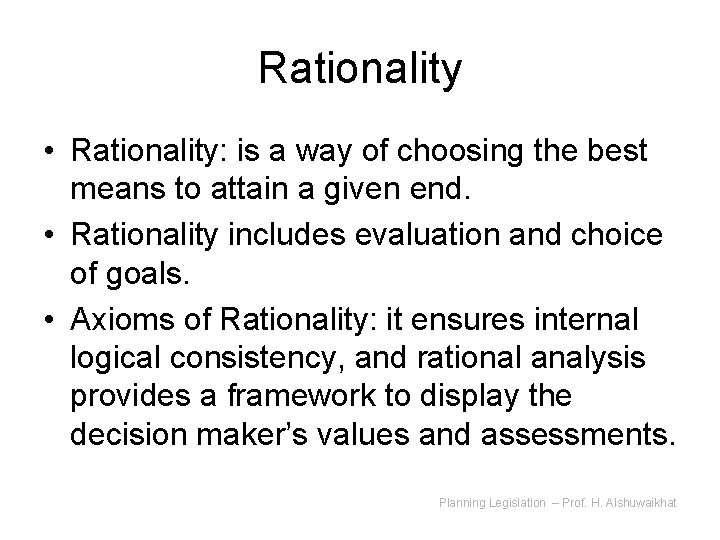 Rationality

• Rationality: is a way of choosing the best means to attain a given end.

• Rationality includes evaluation and choice of goals.

• Axioms of Rationality: it ensures internal logical consistency, and rational analysis provides a framework to display the decision maker's values and assessments.

Planning Legislation – Prof. H. Alshuwaikhat